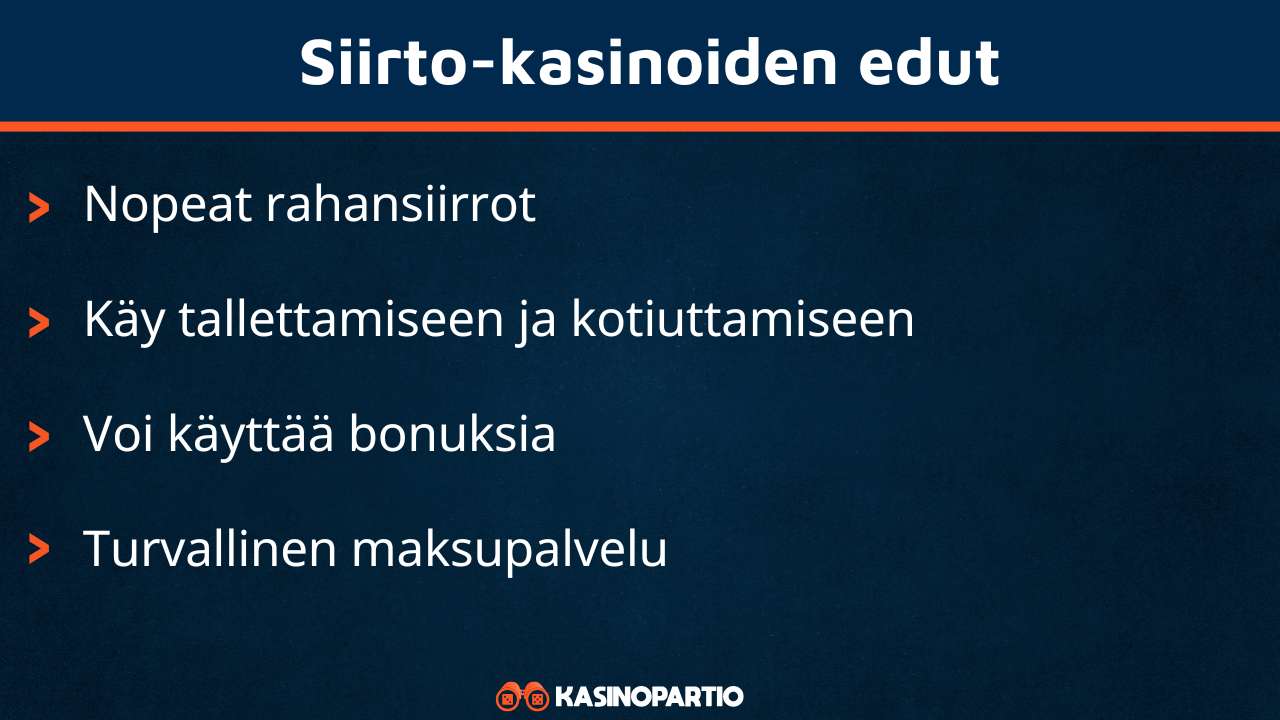 Siirto-kasinoiden edut

> Nopeat rahansiirrot

> Käy tallettamiseen ja kotiuttamiseen

> Voi käyttää bonuksia

> Turvallinen maksupalvelu

KASINOPARTIO